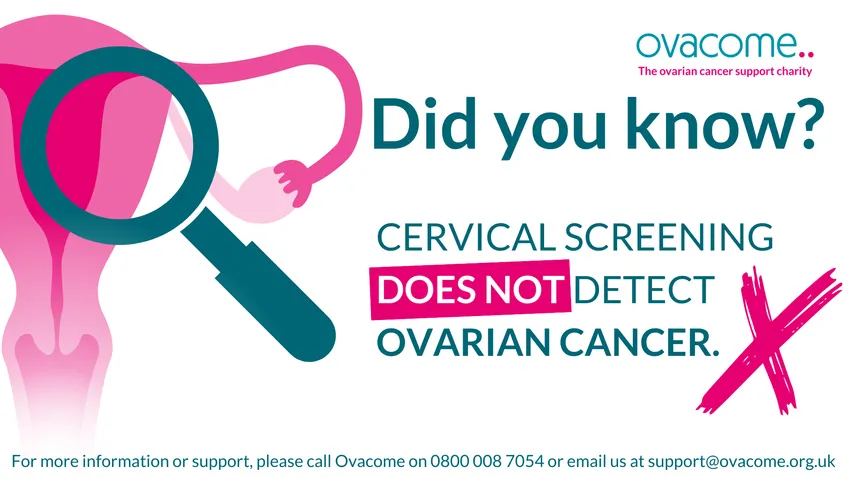 ovacome..
The ovarian cancer support charity

Did you know?

CERVICAL SCREENING DOES NOT DETECT OVARIAN CANCER.

For more information or support, please call Ovacome on 0800 008 7054 or email us at support@ovacome.org.uk